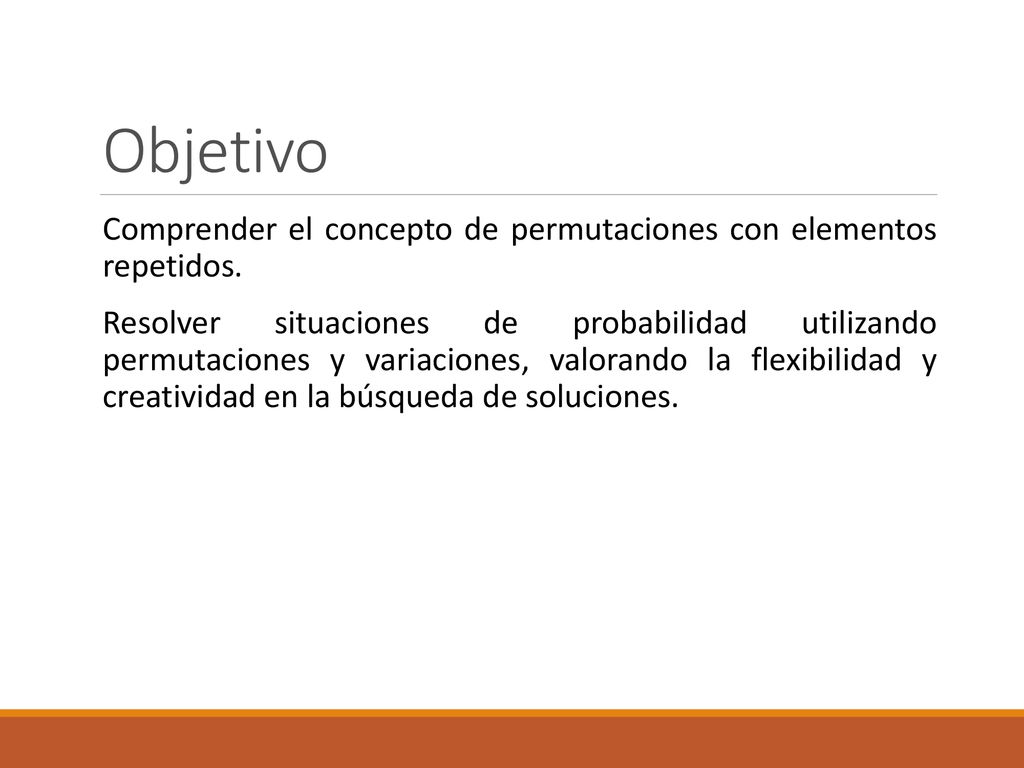 Objetivo

Comprender el concepto de permutaciones con elementos repetidos.

Resolver situaciones de probabilidad utilizando permutaciones y variaciones, valorando la flexibilidad y creatividad en la búsqueda de soluciones.